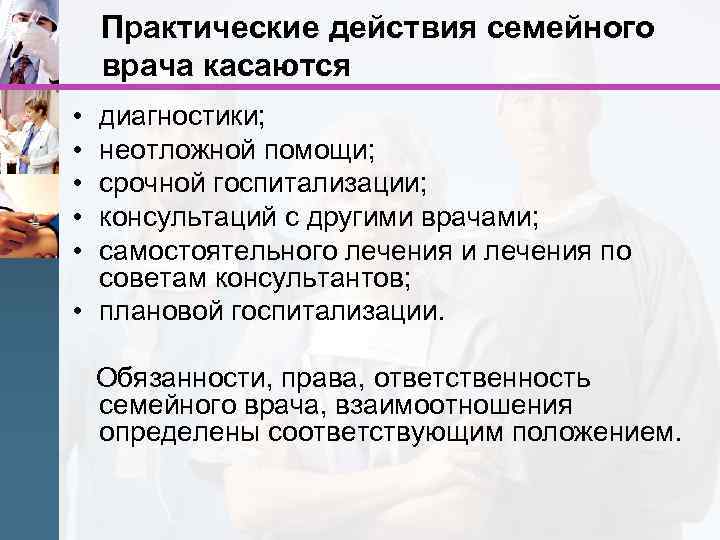 Практические действия семейного врача касаются

• диагностики;
• неотложной помощи;
• срочной госпитализации;
• консультаций с другими врачами;
• самостоятельного лечения и лечения по советам консультантов;
• плановой госпитализации.

Обязанности, права, ответственность семейного врача, взаимоотношения определены соответствующим положением.